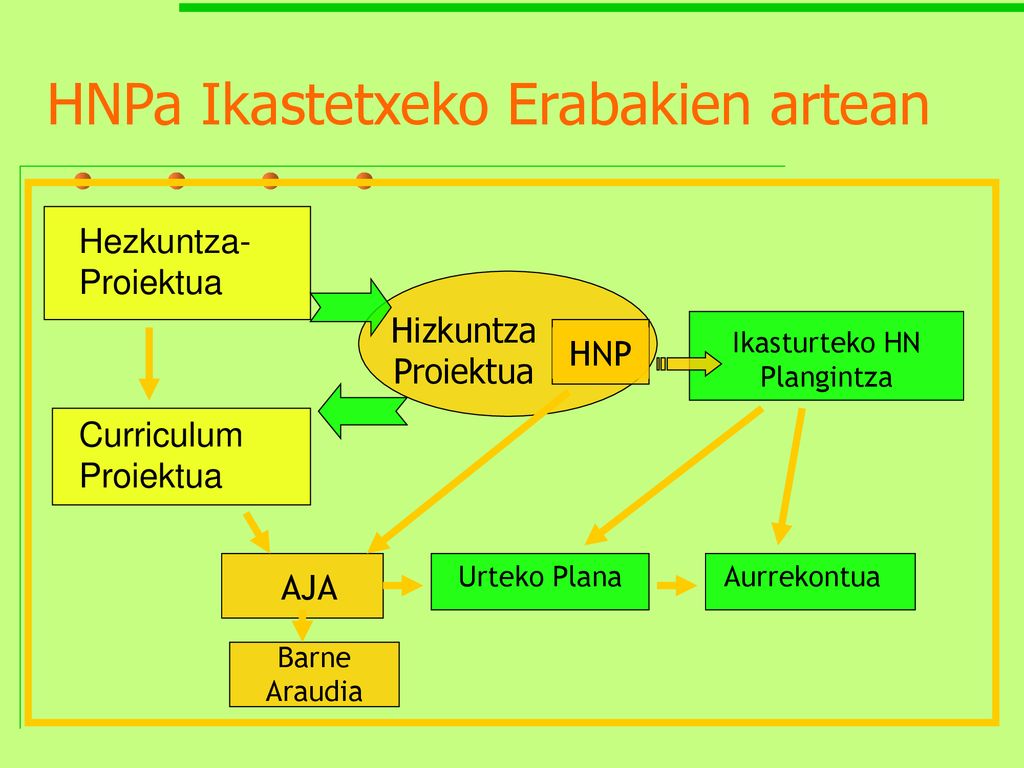 HNPa Ikastetxeko Erabakien artean

Hezkuntza-Proiektua

Hizkuntza Proiektua

HNP

Ikasturteko HN Plangintza

Curriculum Proiektua

AJA

Urteko Plana

Aurrekontua

Barne Araudia